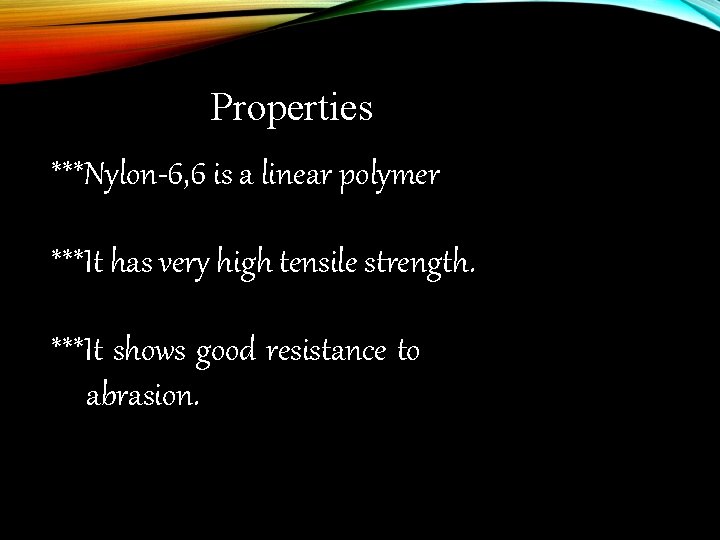 Properties

***Nylon-6,6 is a linear polymer

***It has very high tensile strength.

***It shows good resistance to abrasion.